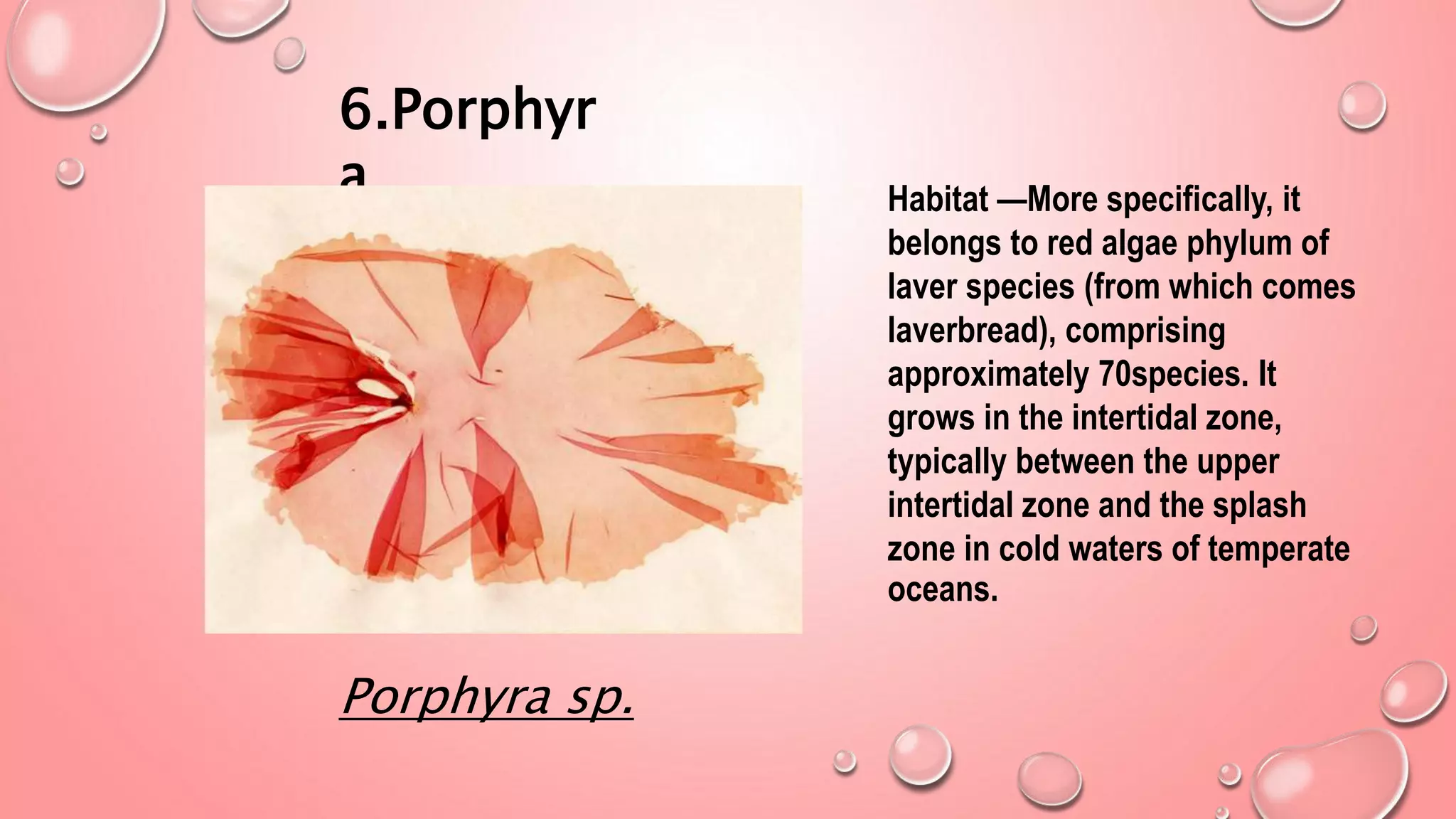 6.Porphyra

Habitat —More specifically, it belongs to red algae phylum of laver species (from which comes laverbread), comprising approximately 70species. It grows in the intertidal zone, typically between the upper intertidal zone and the splash zone in cold waters of temperate oceans.

Porphyra sp.